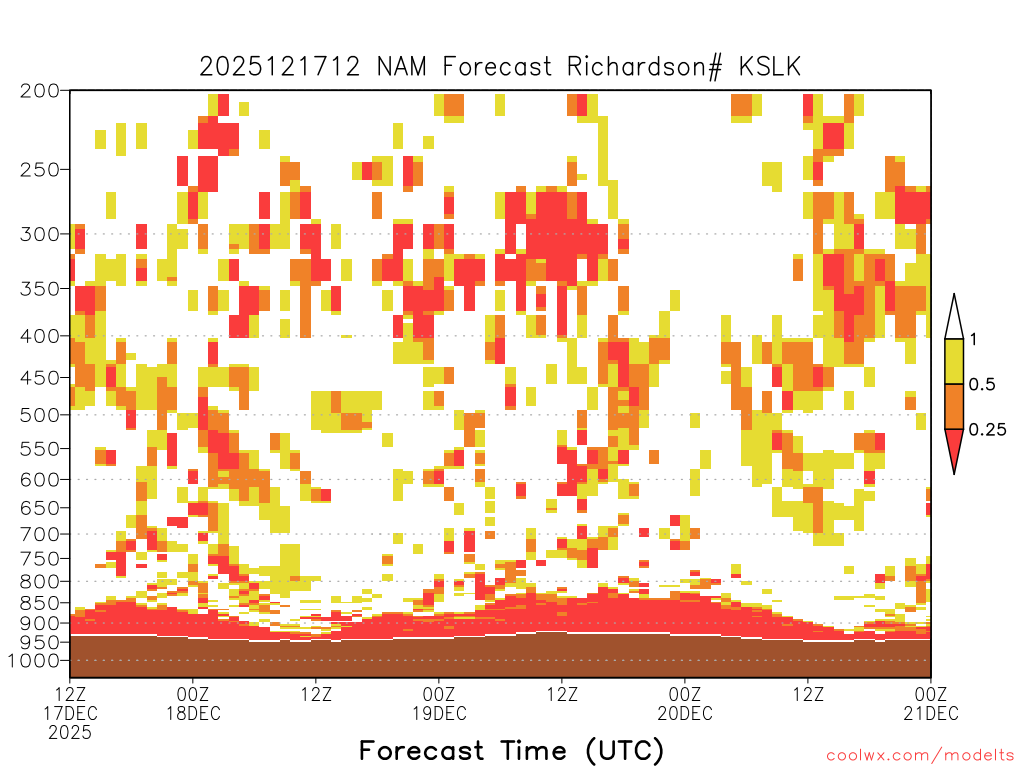 2025121712 NAM Forecast Richardson# KSLK

200
250
300
350
400
450
500
550
600
650
700
750
800
850
900
950
1000

1
0.5
0.25

12Z 17DEC 2025
00Z 18DEC
12Z
00Z 19DEC
12Z
00Z 20DEC
12Z
00Z 21DEC

Forecast Time (UTC)

coolwx.com/modelts